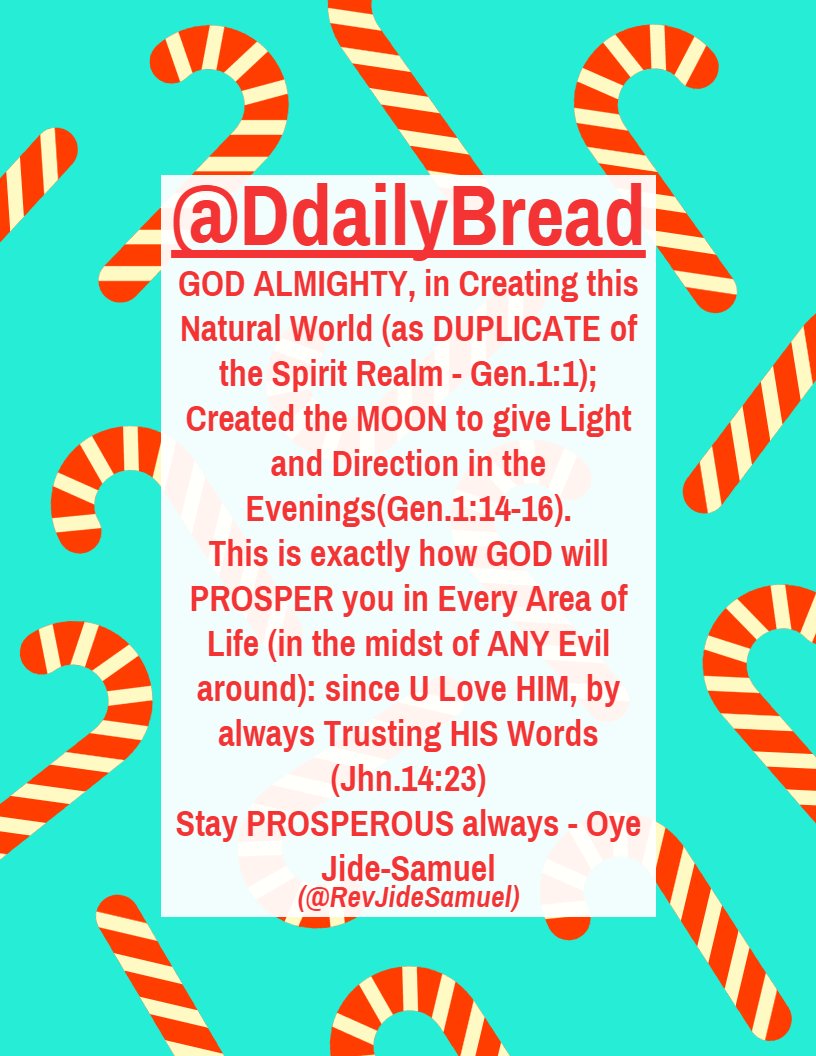 @DdailyBread

GOD ALMIGHTY, in Creating this Natural World (as DUPLICATE of the Spirit Realm - Gen.1:1); Created the MOON to give Light and Direction in the Evenings(Gen.1:14-16).
This is exactly how GOD will PROSPER you in Every Area of Life (in the midst of ANY Evil around): since U Love HIM, by always Trusting HIS Words (Jhn.14:23)
Stay PROSPEROUS always - Oye Jide-Samuel
(@RevJideSamuel)